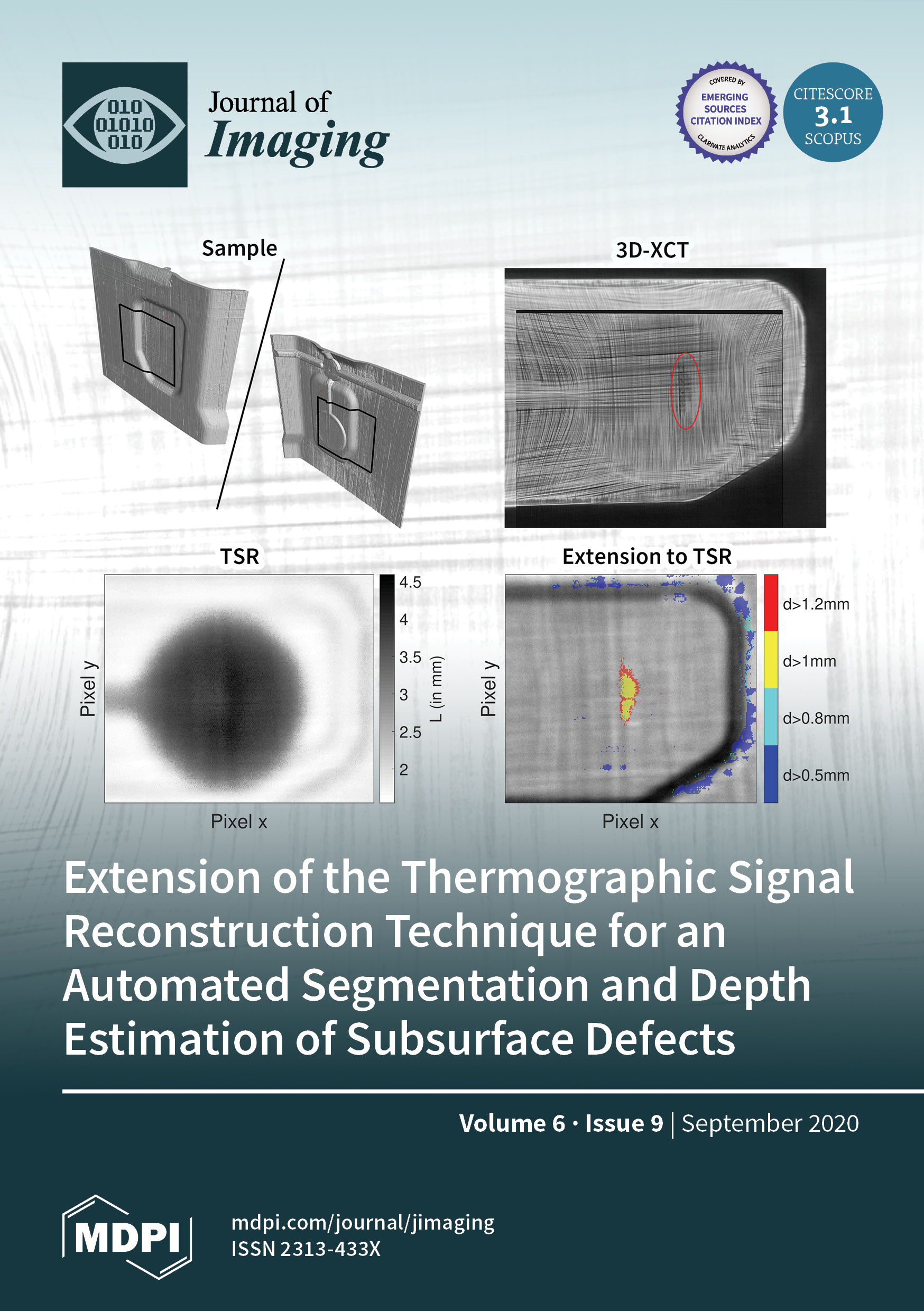 010
01010
010

Journal of
Imaging

COVERED BY
EMERGING SOURCES CITATION INDEX
CLARIVATE ANALYTICS

CITESCORE
3.1
SCOPUS

Sample

3D-XCT

TSR

Pixel y

Pixel x

4.5
4
3.5
3
2.5
2
L (in mm)

Extension to TSR

Pixel y

Pixel x

d>1.2mm
d>1mm
d>0.8mm
d>0.5mm

Extension of the Thermographic Signal Reconstruction Technique for an Automated Segmentation and Depth Estimation of Subsurface Defects

Volume 6 · Issue 9 | September 2020

MDPI

mdpi.com/journal/jimaging
ISSN 2313-433X